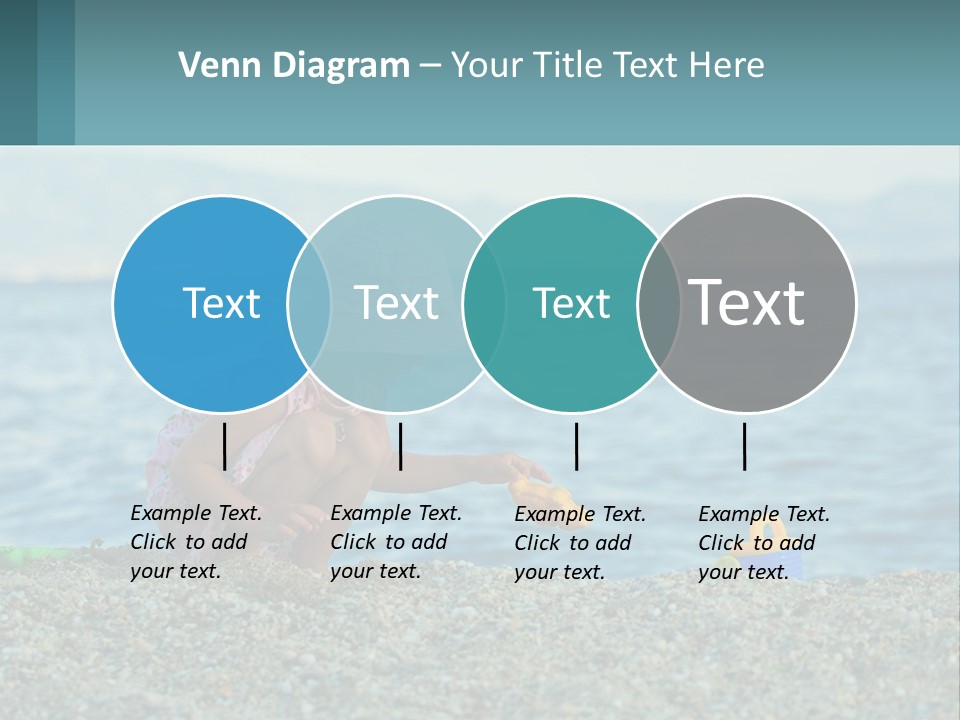 Venn Diagram – Your Title Text Here

Text

Text

Text

Text

Example Text. Click to add your text.

Example Text. Click to add your text.

Example Text. Click to add your text.

Example Text. Click to add your text.